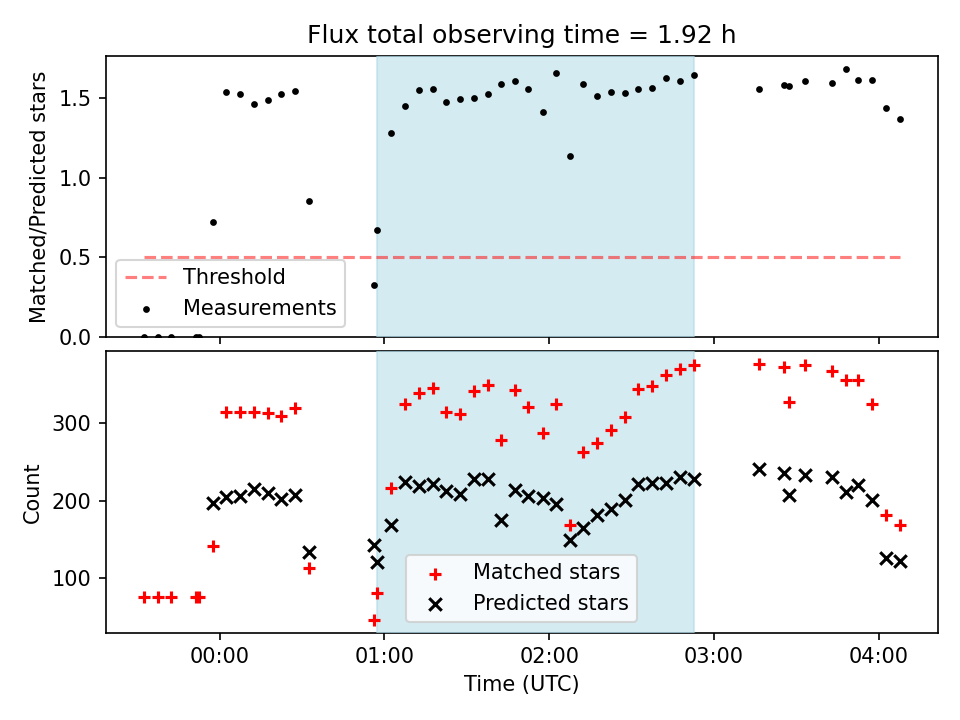 Flux total observing time = 1.92 h

Matched/Predicted stars

1.5
1.0
0.5
0.0

Threshold
Measurements

Count

300
200
100

Matched stars
Predicted stars

00:00
01:00
02:00
03:00
04:00

Time (UTC)